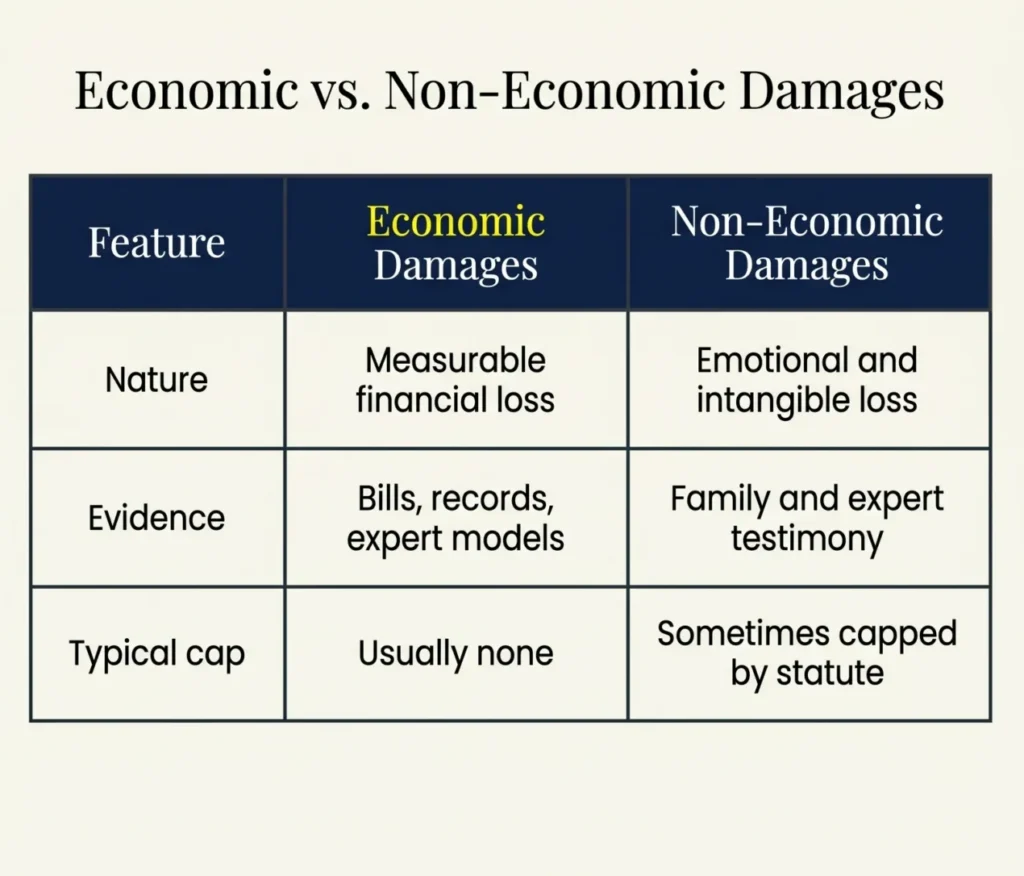 Economic vs. Non-Economic Damages

| Feature | Economic Damages | Non-Economic Damages |
|---|---|---|
| Nature | Measurable financial loss | Emotional and intangible loss |
| Evidence | Bills, records, expert models | Family and expert testimony |
| Typical cap | Usually none | Sometimes capped by statute |